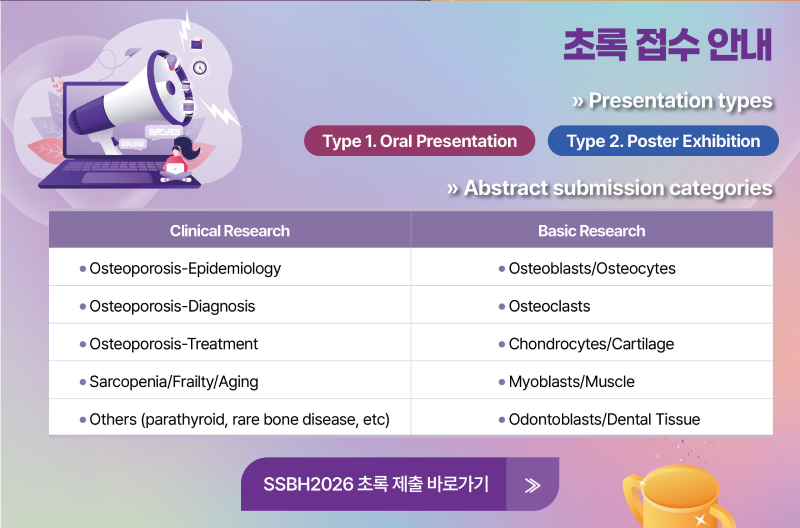 초록 접수 안내

» Presentation types

Type 1. Oral Presentation

Type 2. Poster Exhibition

» Abstract submission categories

| Clinical Research | Basic Research |
|---|---|
| • Osteoporosis-Epidemiology | • Osteoblasts/Osteocytes |
| • Osteoporosis-Diagnosis | • Osteoclasts |
| • Osteoporosis-Treatment | • Chondrocytes/Cartilage |
| • Sarcopenia/Frailty/Aging | • Myoblasts/Muscle |
| • Others (parathyroid, rare bone disease, etc) | • Odontoblasts/Dental Tissue |

SSBH2026 초록 제출 바로가기 »